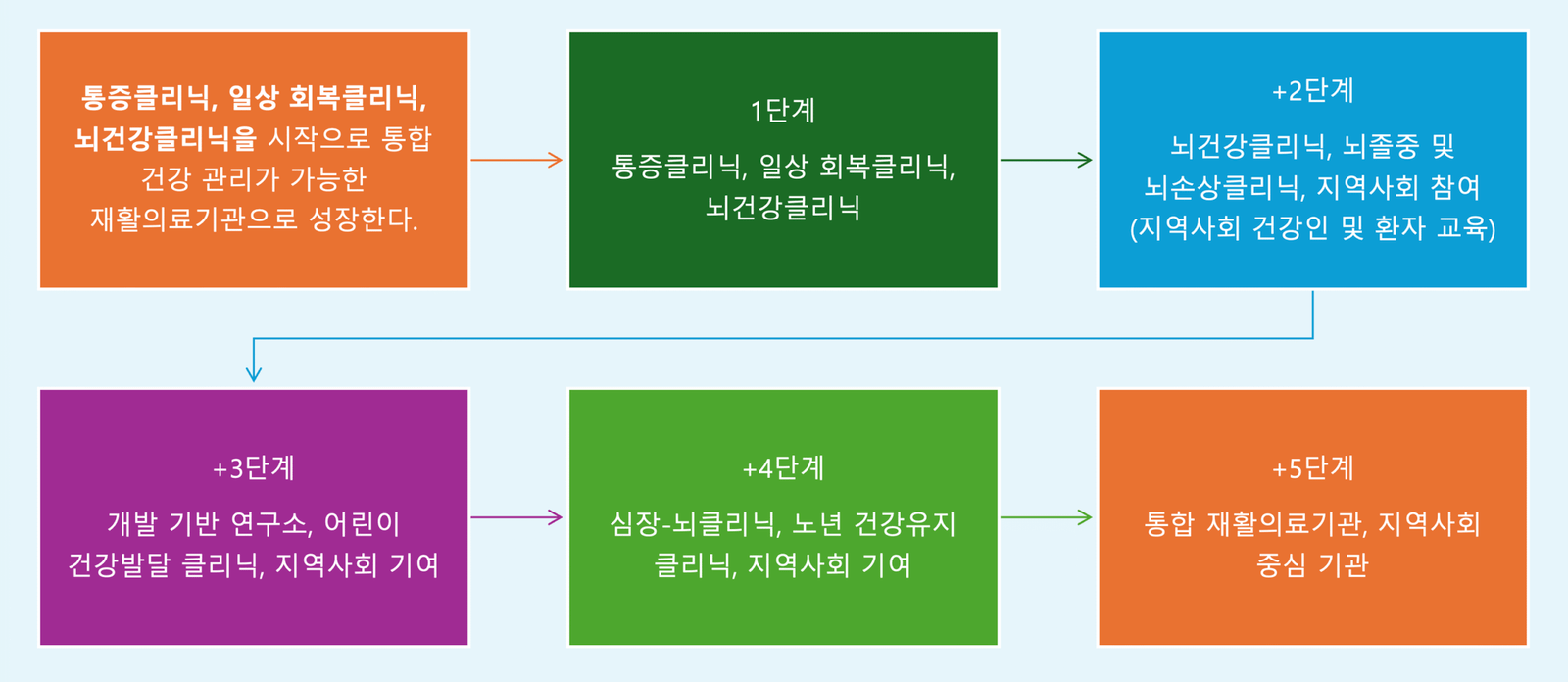 통증클리닉, 일상 회복클리닉, 뇌건강클리닉을 시작으로 통합 건강 관리가 가능한 재활의료기관으로 성장한다.

1단계

통증클리닉, 일상 회복클리닉, 뇌건강클리닉

+2단계

뇌건강클리닉, 뇌졸중 및 뇌손상클리닉, 지역사회 참여 (지역사회 건강인 및 환자 교육)

+3단계

개발 기반 연구소, 어린이 건강발달 클리닉, 지역사회 기여

+4단계

심장-뇌클리닉, 노년 건강유지 클리닉, 지역사회 기여

+5단계

통합 재활의료기관, 지역사회 중심 기관